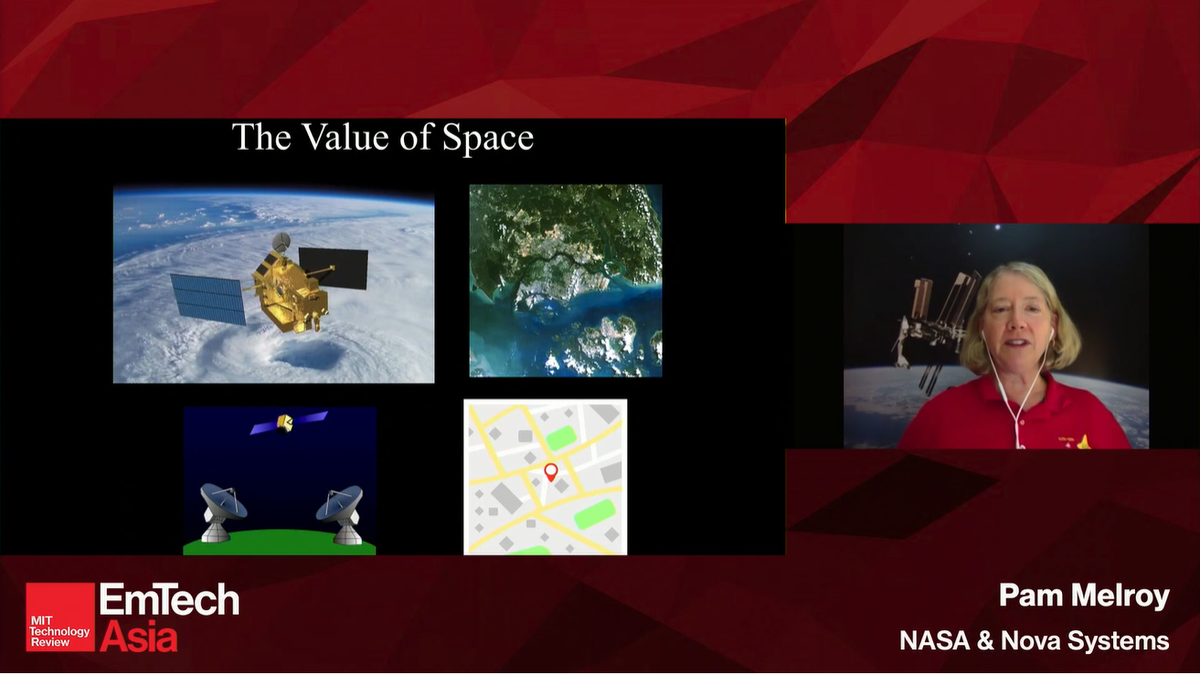 The Value of Space

MIT Technology Review
EmTech Asia

Pam Melroy
NASA & Nova Systems